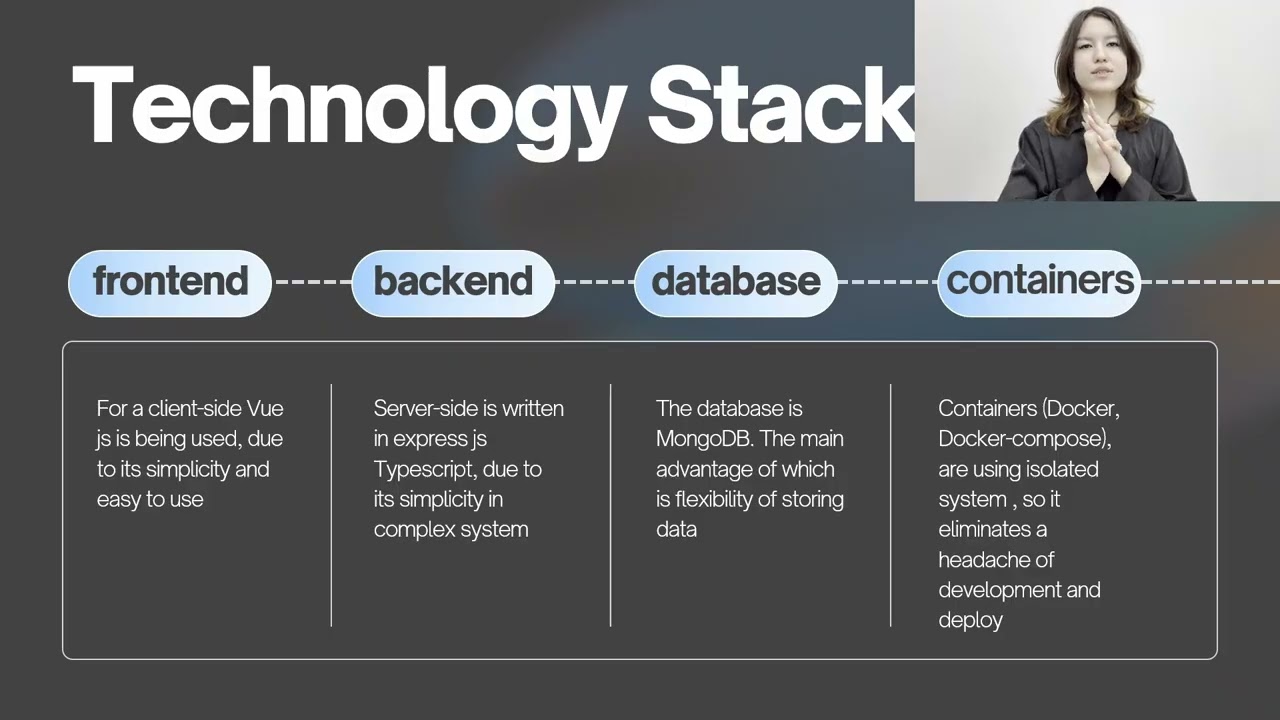 Technology Stack

frontend

backend

database

containers

For a client-side Vue js is being used, due to its simplicity and easy to use

Server-side is written in express js Typescript, due to its simplicity in complex system

The database is MongoDB. The main advantage of which is flexibility of storing data

Containers (Docker, Docker-compose), are using isolated system , so it eliminates a headache of development and deploy